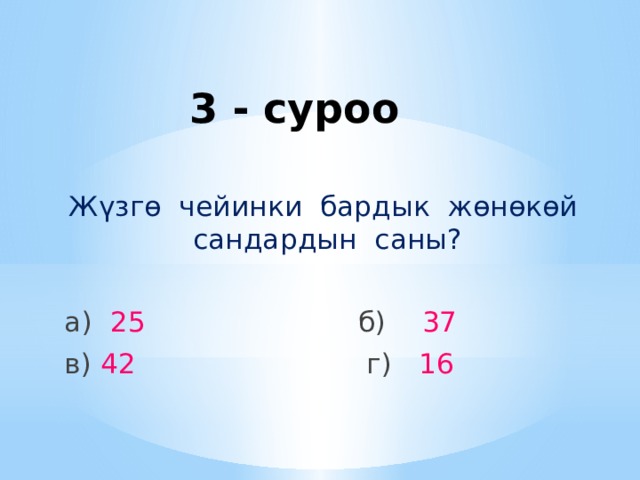 3 - суроо

Жүзгө чейинки бардык жөнөкөй сандардын саны?

а) 25    б) 37
в) 42    г) 16